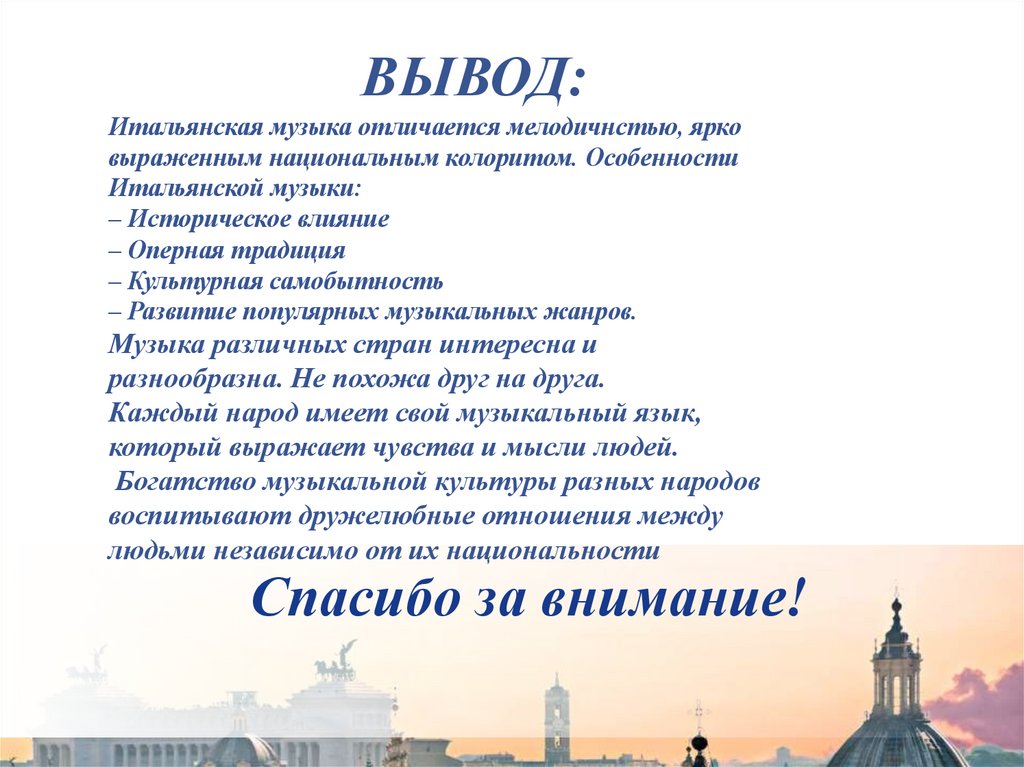 ВЫВОД:

Итальянская музыка отличается мелодичнстью, ярко выраженным национальным колоритом. Особенности Итальянской музыки:
– Историческое влияние
– Оперная традиция
– Культурная самобытность
– Развитие популярных музыкальных жанров.
Музыка различных стран интересна и разнообразна. Не похожа друг на друга.
Каждый народ имеет свой музыкальный язык, который выражает чувства и мысли людей.
Богатство музыкальной культуры разных народов воспитывают дружелюбные отношения между людьми независимо от их национальности

Спасибо за внимание!